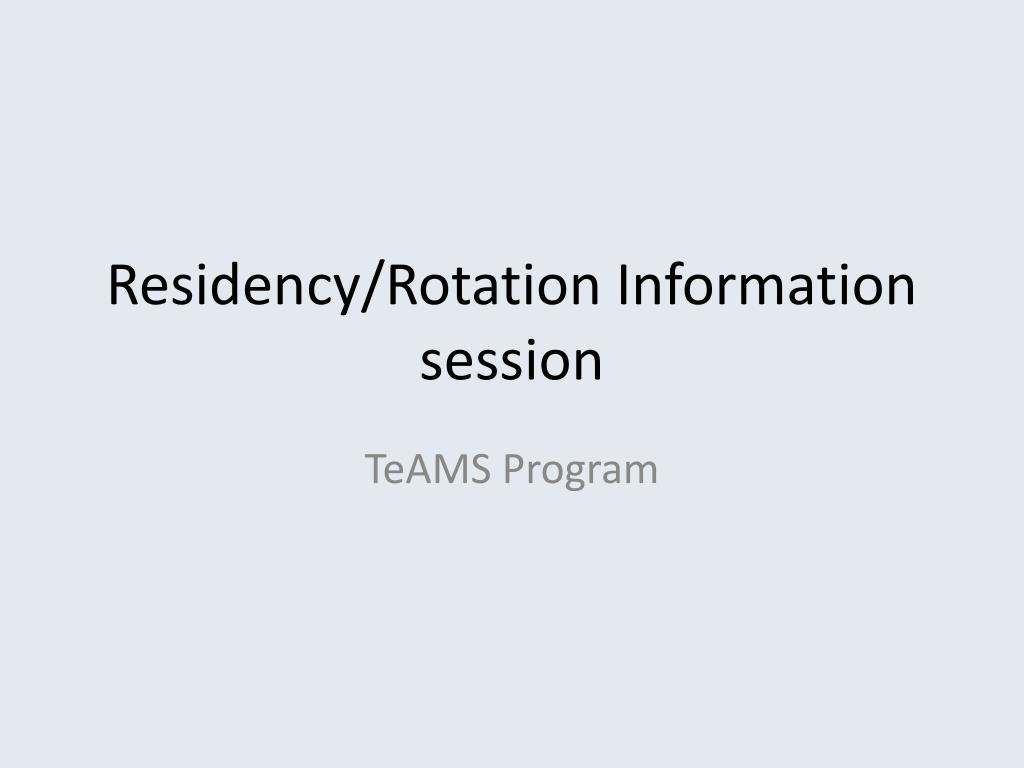 Residency/Rotation Information session

TeAMS Program